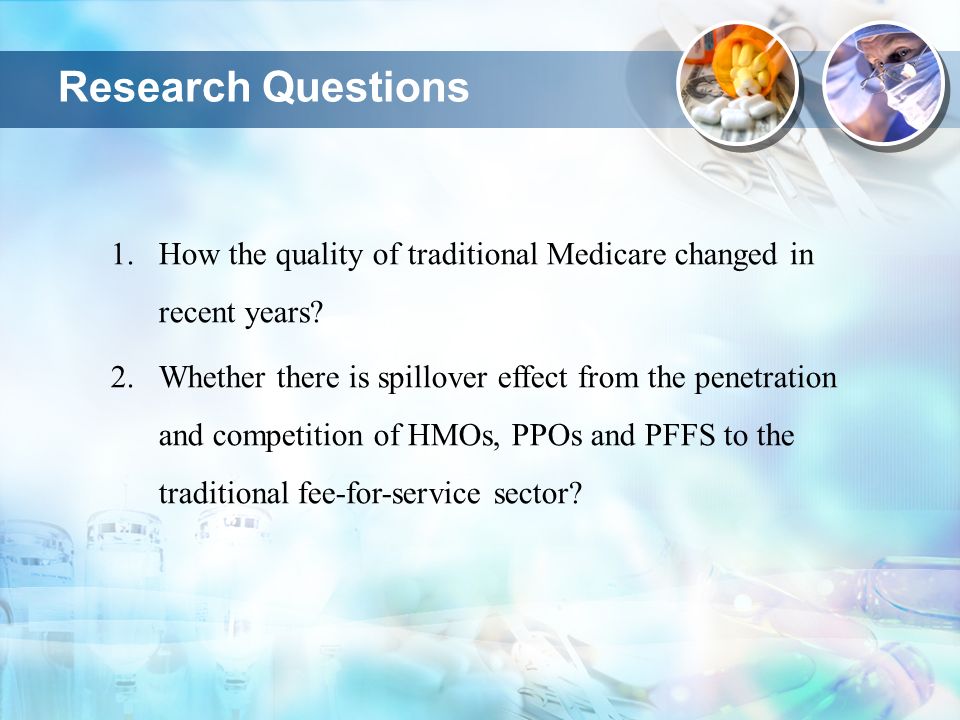 Research Questions

1. How the quality of traditional Medicare changed in recent years?

2. Whether there is spillover effect from the penetration and competition of HMOs, PPOs and PFFS to the traditional fee-for-service sector?